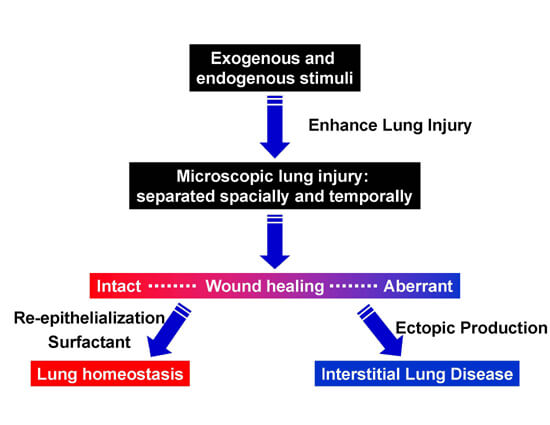 Exogenous and endogenous stimuli

Enhance Lung Injury

Microscopic lung injury: separated spacially and temporally

Intact ········ Wound healing ········ Aberrant

Re-epithelialization
Surfactant

Ectopic Production

Lung homeostasis

Interstitial Lung Disease